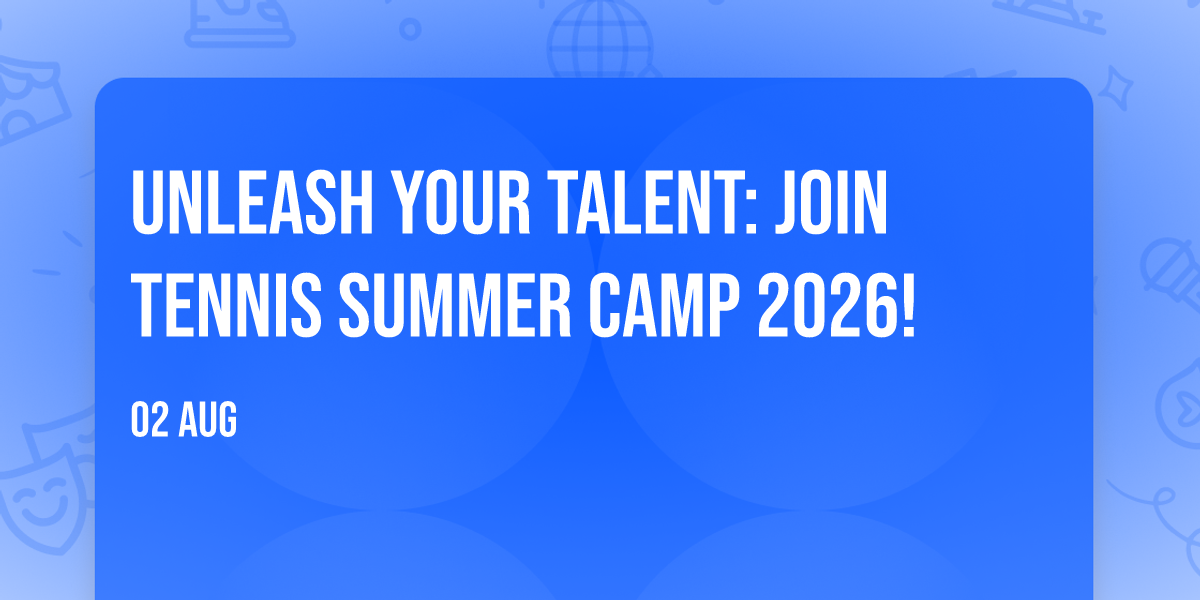 UNLEASH YOUR TALENT: JOIN TENNIS SUMMER CAMP 2026!

02 AUG